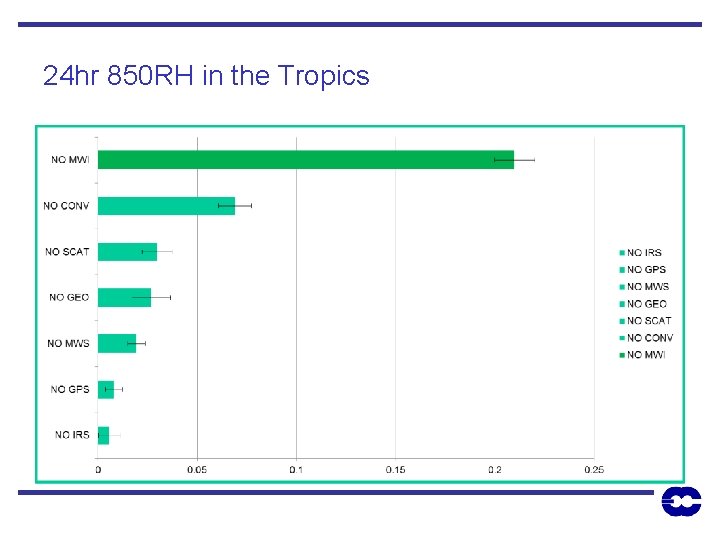 24hr 850RH in the Tropics

NO MWI

NO CONV

NO SCAT

NO GEO

NO MWS

NO GPS

NO IRS

0 0.05 0.1 0.15 0.2 0.25

NO IRS
NO GPS
NO MWS
NO GEO
NO SCAT
NO CONV
NO MWI